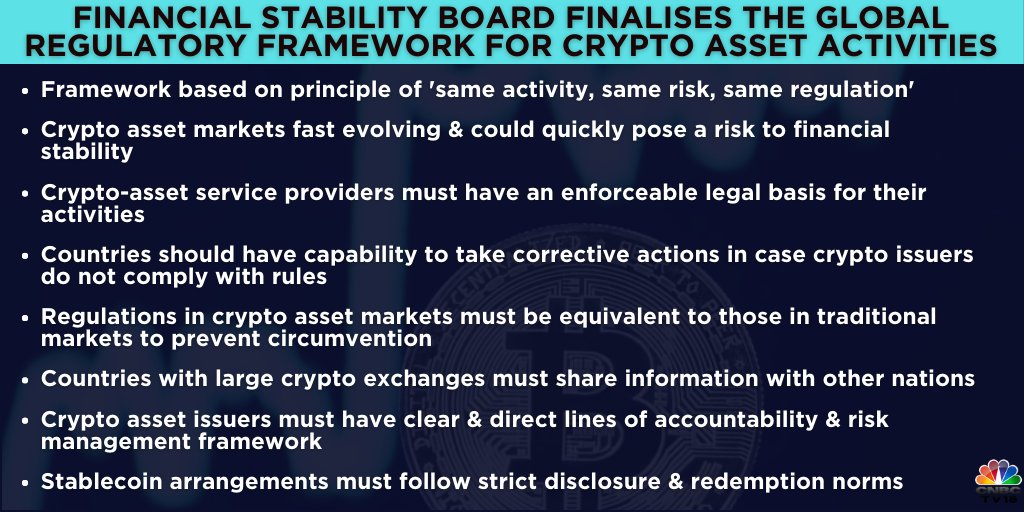 FINANCIAL STABILITY BOARD FINALISES THE GLOBAL REGULATORY FRAMEWORK FOR CRYPTO ASSET ACTIVITIES

• Framework based on principle of 'same activity, same risk, same regulation'

• Crypto asset markets fast evolving & could quickly pose a risk to financial stability

• Crypto-asset service providers must have an enforceable legal basis for their activities

• Countries should have capability to take corrective actions in case crypto issuers do not comply with rules

• Regulations in crypto asset markets must be equivalent to those in traditional markets to prevent circumvention

• Countries with large crypto exchanges must share information with other nations

• Crypto asset issuers must have clear & direct lines of accountability & risk management framework

• Stablecoin arrangements must follow strict disclosure & redemption norms

CNBC TV18